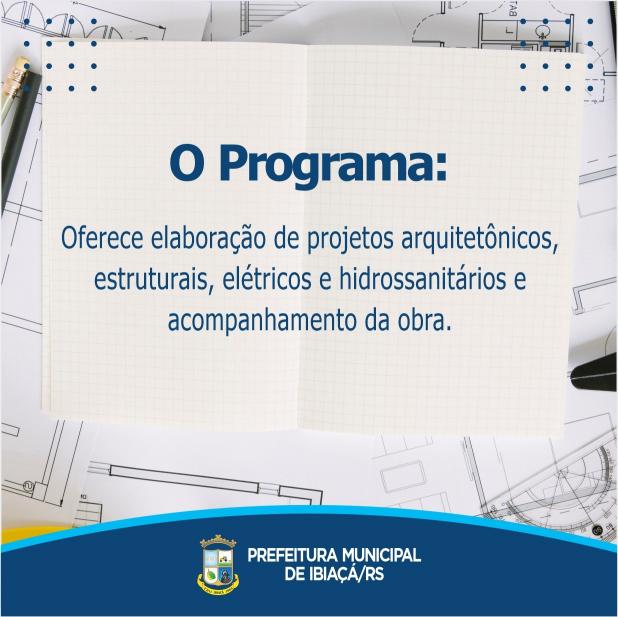 O Programa:

Oferece elaboração de projetos arquitetônicos, estruturais, elétricos e hidrossanitários e acompanhamento da obra.

PREFEITURA MUNICIPAL DE IBIAÇÁ/RS